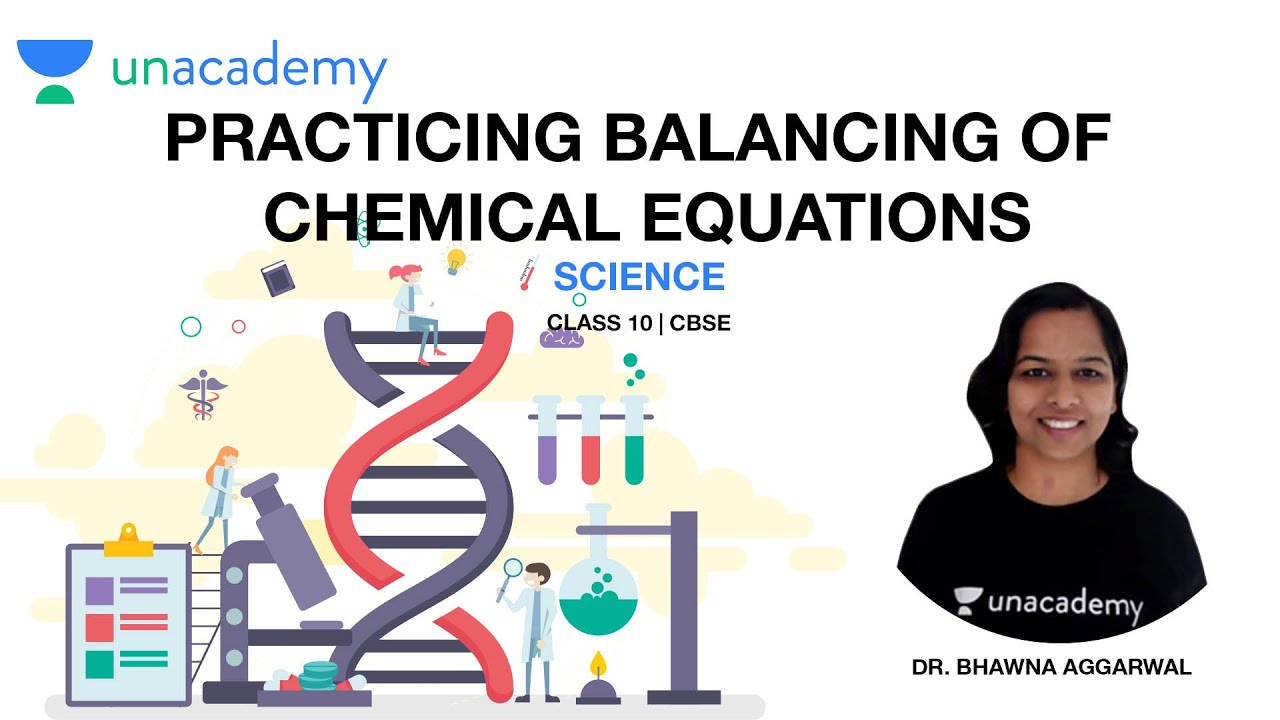 unacademy

PRACTICING BALANCING OF CHEMICAL EQUATIONS

SCIENCE

CLASS 10 | CBSE

unacademy

DR. BHAWNA AGGARWAL